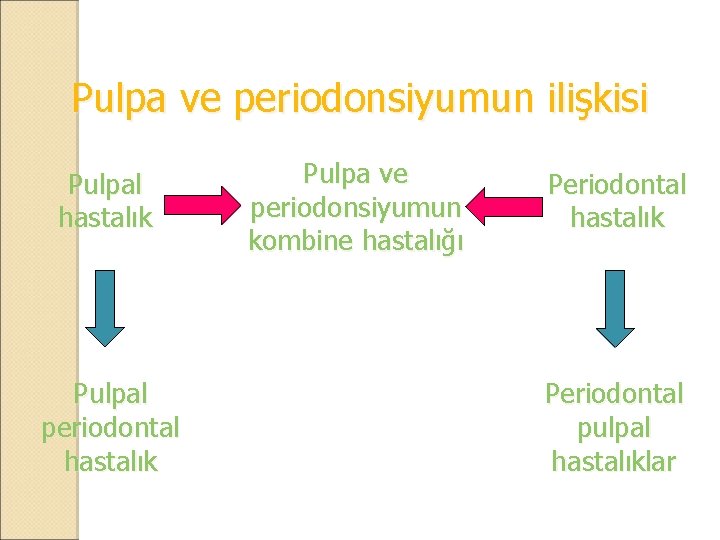 Pulpa ve periodonsiyumun ilişkisi

Pulpal hastalık

Pulpa ve periodonsiyumun kombine hastalığı

Periodontal hastalık

Pulpal periodontal hastalık

Periodontal pulpal hastalıklar